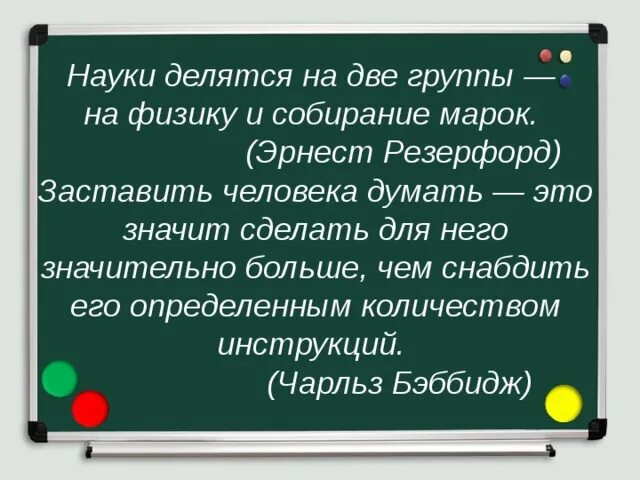 Науки делятся на две группы — на физику и собирание марок.
(Эрнест Резерфорд)

Заставить человека думать — это значит сделать для него значительно больше, чем снабдить его определенным количеством инструкций.
(Чарльз Бэббидж)